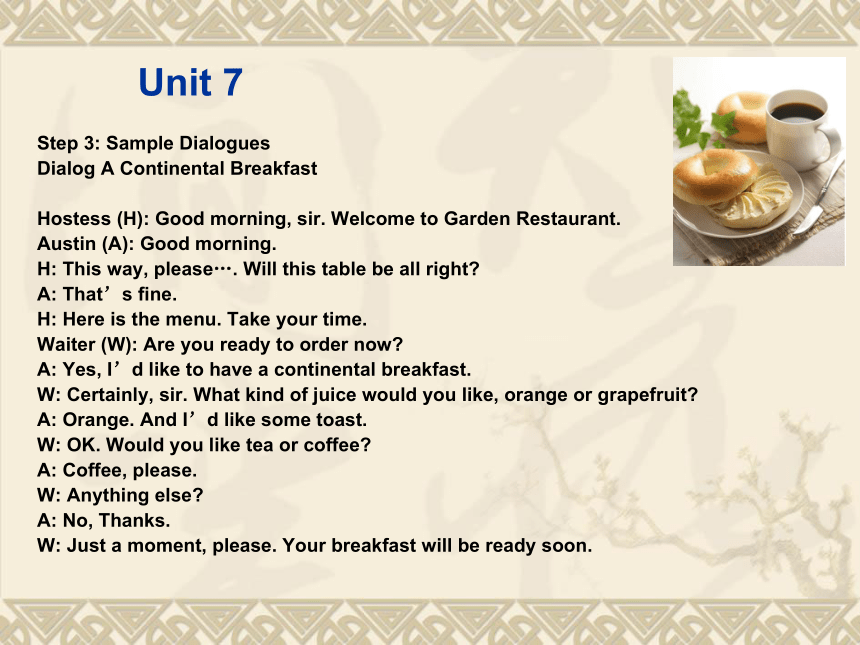 Unit 7

Step 3: Sample Dialogues
Dialog A Continental Breakfast

Hostess (H): Good morning, sir. Welcome to Garden Restaurant.
Austin (A): Good morning.
H: This way, please…. Will this table be all right?
A: That’s fine.
H: Here is the menu. Take your time.
Waiter (W): Are you ready to order now?
A: Yes, I’d like to have a continental breakfast.
W: Certainly, sir. What kind of juice would you like, orange or grapefruit?
A: Orange. And I’d like some toast.
W: OK. Would you like tea or coffee?
A: Coffee, please.
W: Anything else?
A: No, Thanks.
W: Just a moment, please. Your breakfast will be ready soon.